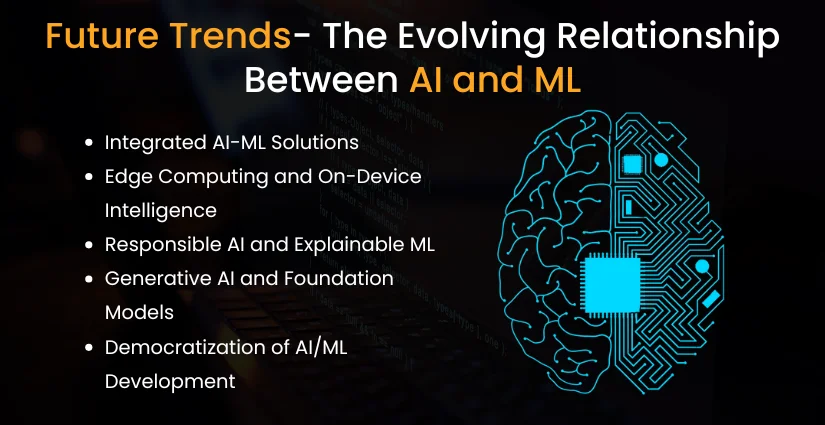 Future Trends- The Evolving Relationship Between AI and ML

- Integrated AI-ML Solutions
- Edge Computing and On-Device Intelligence
- Responsible AI and Explainable ML
- Generative AI and Foundation Models
- Democratization of AI/ML Development